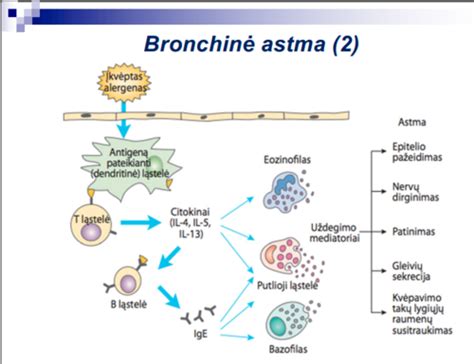 Bronchinė astma (2)

Įkvėptas alergenas

Antigeną pateikianti (dendritinė) ląstelė

T ląstelė

Citokinai (IL-4, IL-5, IL-13)

B ląstelė

IgE

Eozinofilas

Putlioji ląstelė

Bazofilas

Uždegimo mediatoriai

Astma

Epitelio pažeidimas

Nervų dirginimas

Patinimas

Gleivių sekrecija

Kvėpavimo takų lygiųjų raumenų susitraukimas